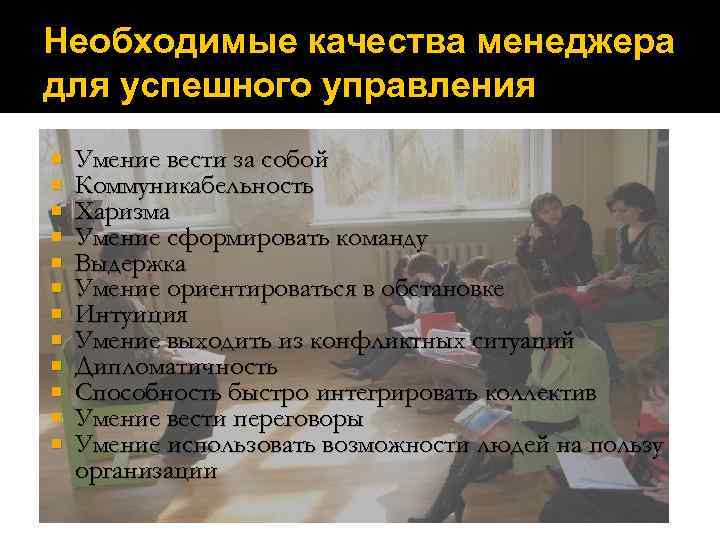 Необходимые качества менеджера для успешного управления

- Умение вести за собой
- Коммуникабельность
- Харизма
- Умение сформировать команду
- Выдержка
- Умение ориентироваться в обстановке
- Интуиция
- Умение выходить из конфликтных ситуаций
- Дипломатичность
- Способность быстро интегрировать коллектив
- Умение вести переговоры
- Умение использовать возможности людей на пользу организации